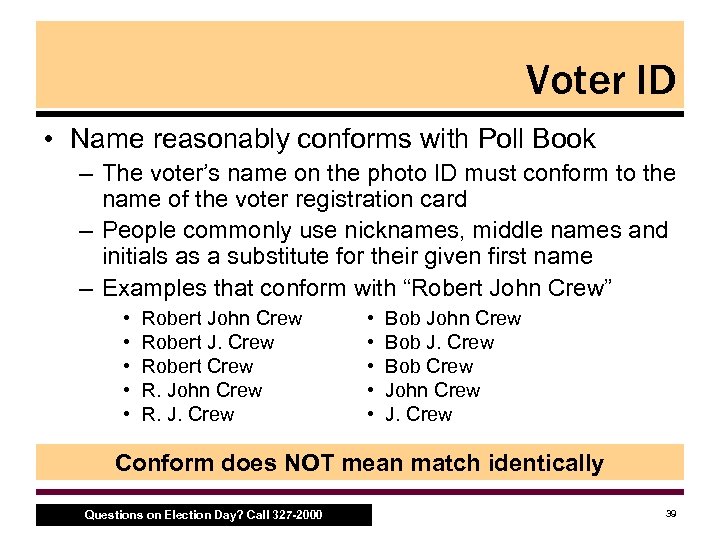 Voter ID

• Name reasonably conforms with Poll Book
– The voter's name on the photo ID must conform to the name of the voter registration card
– People commonly use nicknames, middle names and initials as a substitute for their given first name
– Examples that conform with "Robert John Crew"

• Robert John Crew
• Robert J. Crew
• Robert Crew
• R. John Crew
• R. J. Crew

• Bob John Crew
• Bob J. Crew
• Bob Crew
• John Crew
• J. Crew

Conform does NOT mean match identically

Questions on Election Day? Call 327-2000

39